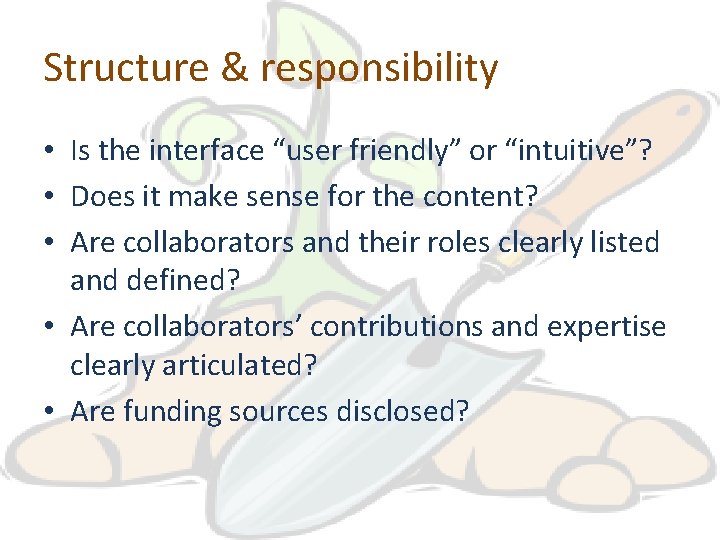 Structure & responsibility

• Is the interface “user friendly” or “intuitive”?
• Does it make sense for the content?
• Are collaborators and their roles clearly listed and defined?
• Are collaborators’ contributions and expertise clearly articulated?
• Are funding sources disclosed?